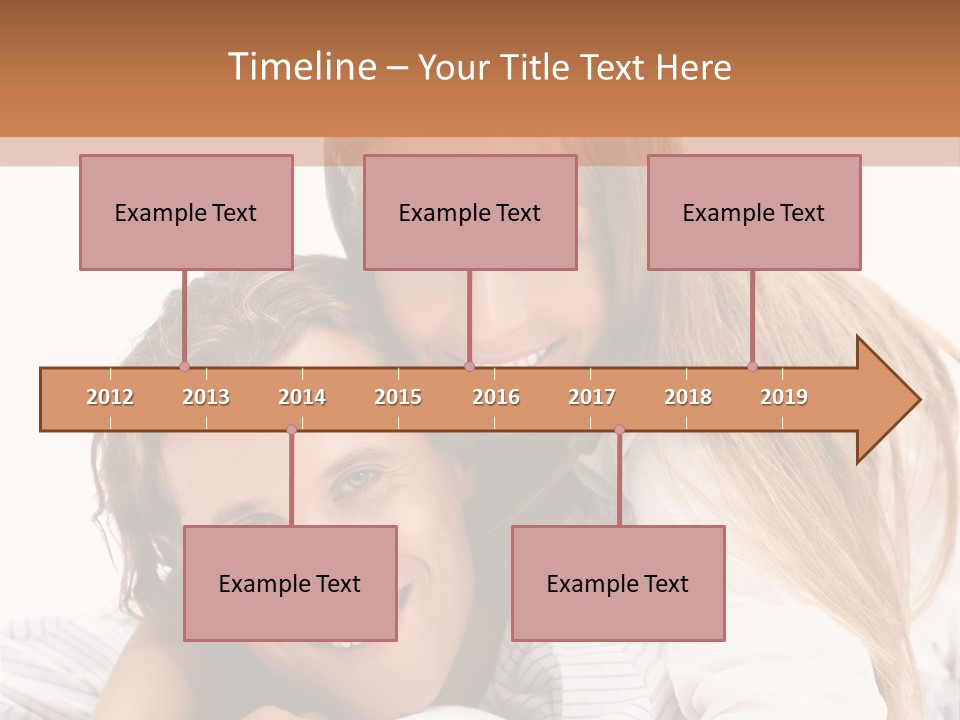 Timeline – Your Title Text Here

Example Text

Example Text

Example Text

2012 2013 2014 2015 2016 2017 2018 2019

Example Text

Example Text